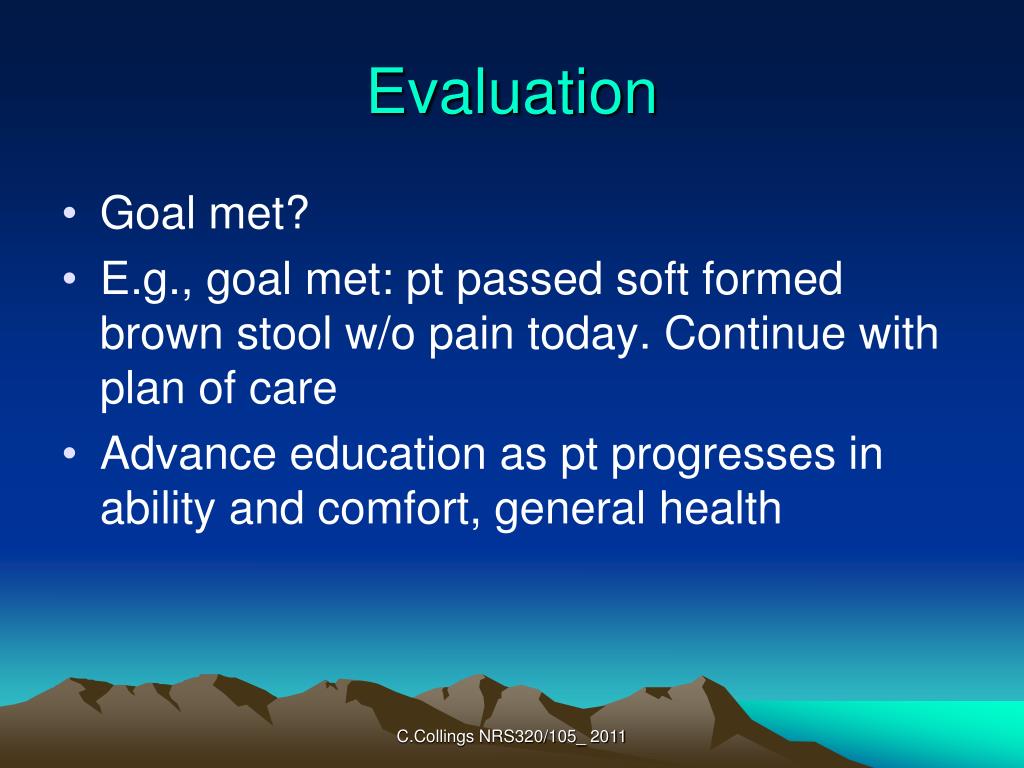 Evaluation

• Goal met?
• E.g., goal met: pt passed soft formed brown stool w/o pain today. Continue with plan of care
• Advance education as pt progresses in ability and comfort, general health

C.Collings NRS320/105_ 2011